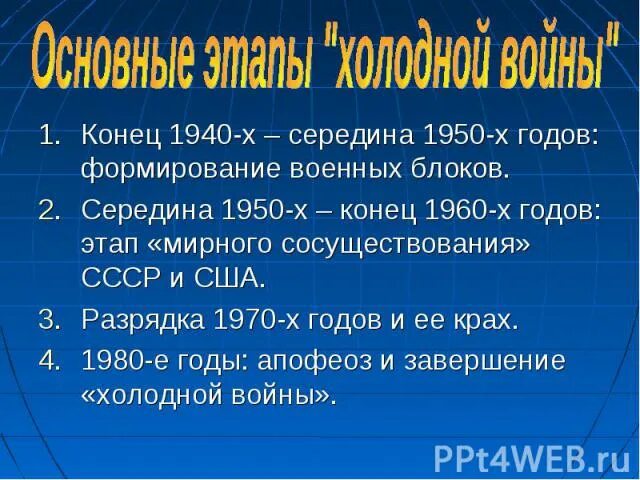 Основные этапы "холодной войны"

1. Конец 1940-х – середина 1950-х годов: формирование военных блоков.
2. Середина 1950-х – конец 1960-х годов: этап «мирного сосуществования» СССР и США.
3. Разрядка 1970-х годов и ее крах.
4. 1980-е годы: апофеоз и завершение «холодной войны».

PPt4WEB.ru